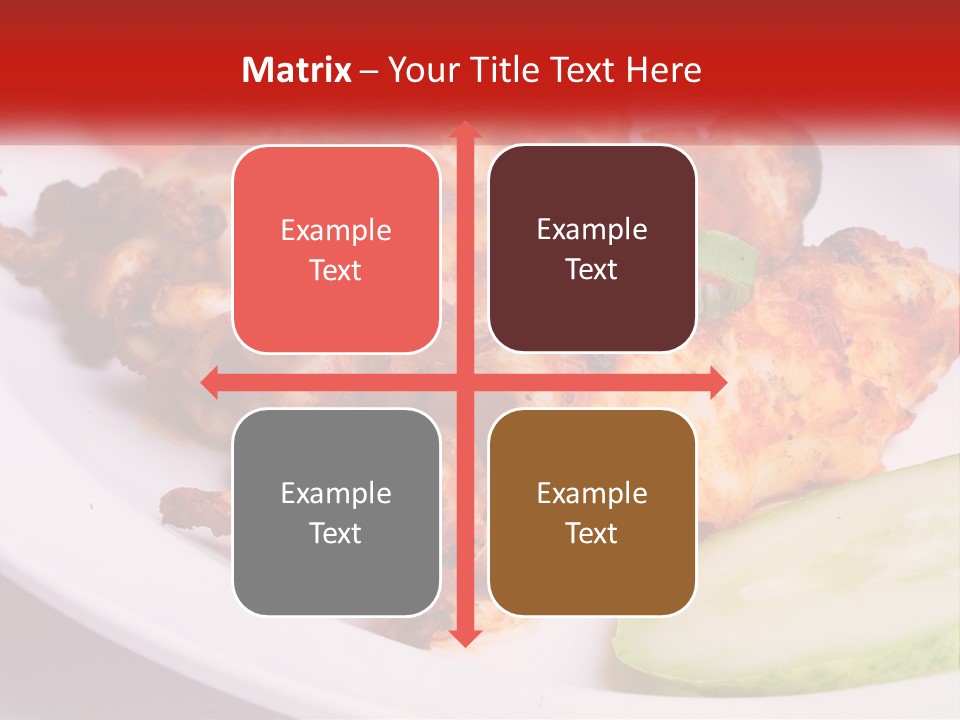 Matrix – Your Title Text Here

Example Text

Example Text

Example Text

Example Text